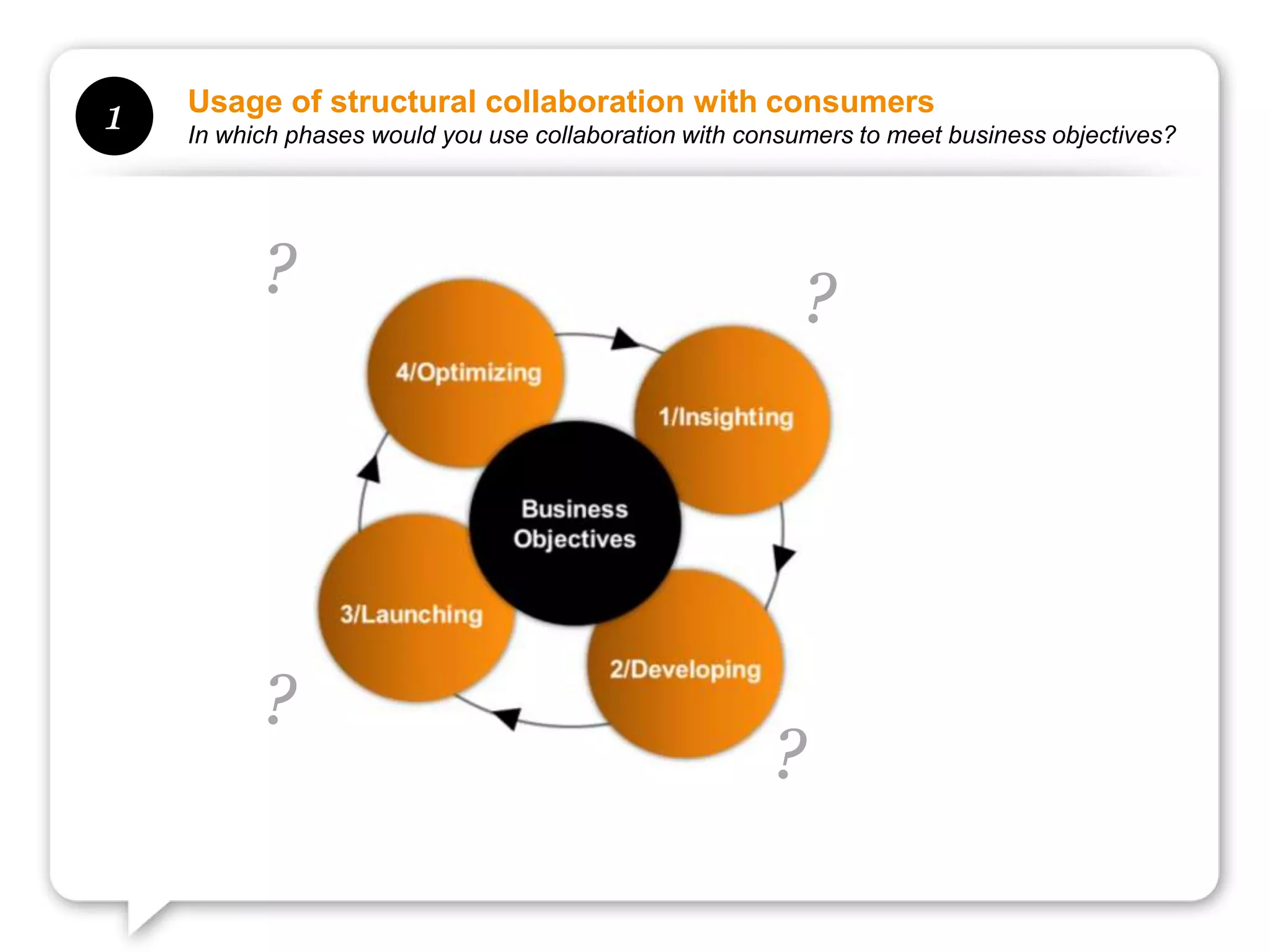 1

Usage of structural collaboration with consumers
In which phases would you use collaboration with consumers to meet business objectives?

?

?

4/Optimizing

1/Insighting

Business Objectives

3/Launching

2/Developing

?

?